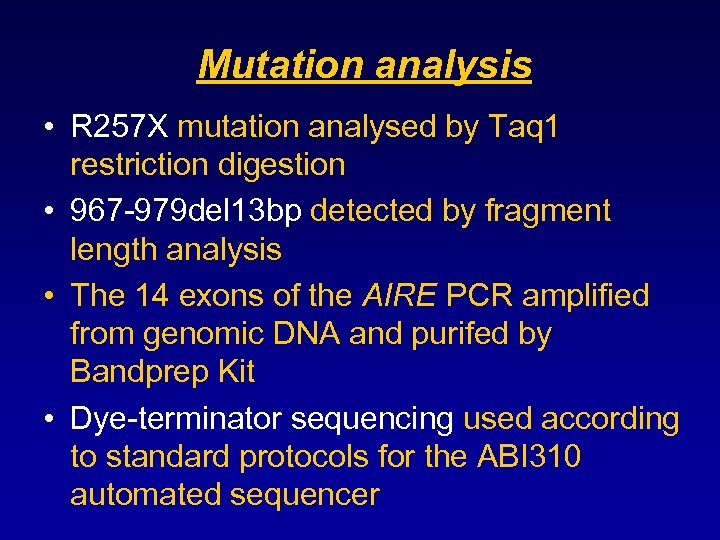 Mutation analysis

• R257X mutation analysed by Taq1 restriction digestion

• 967-979del13bp detected by fragment length analysis

• The 14 exons of the AIRE PCR amplified from genomic DNA and purifed by Bandprep Kit

• Dye-terminator sequencing used according to standard protocols for the ABI310 automated sequencer